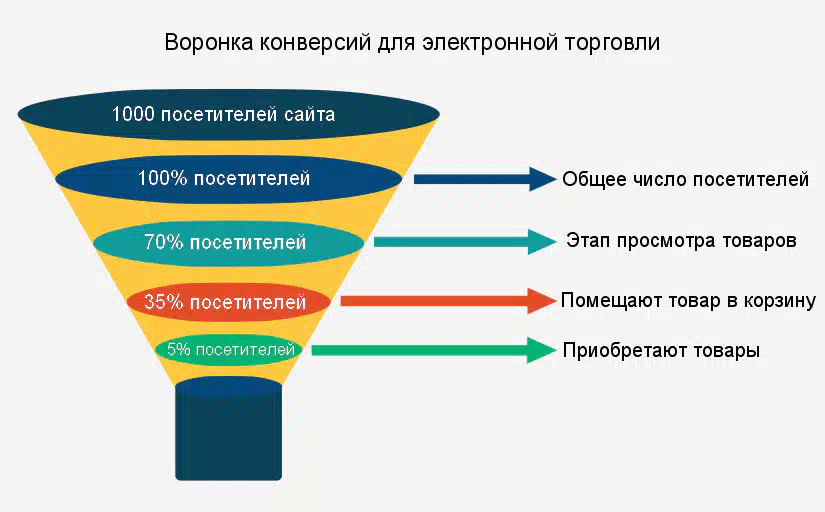 Воронка конверсий для электронной торговли

1000 посетителей сайта

100% посетителей

Общее число посетителей

70% посетителей

Этап просмотра товаров

35% посетителей

Помещают товар в корзину

5% посетителей

Приобретают товары